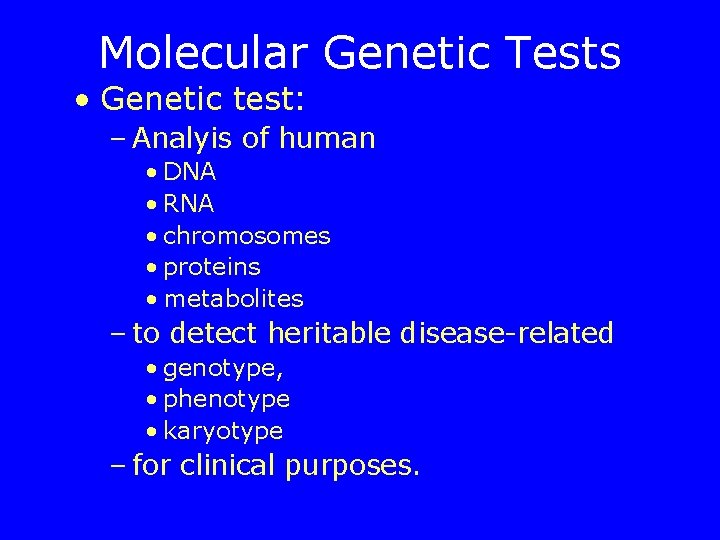 Molecular Genetic Tests

• Genetic test:
– Analyis of human
• DNA
• RNA
• chromosomes
• proteins
• metabolites
– to detect heritable disease-related
• genotype,
• phenotype
• karyotype
– for clinical purposes.